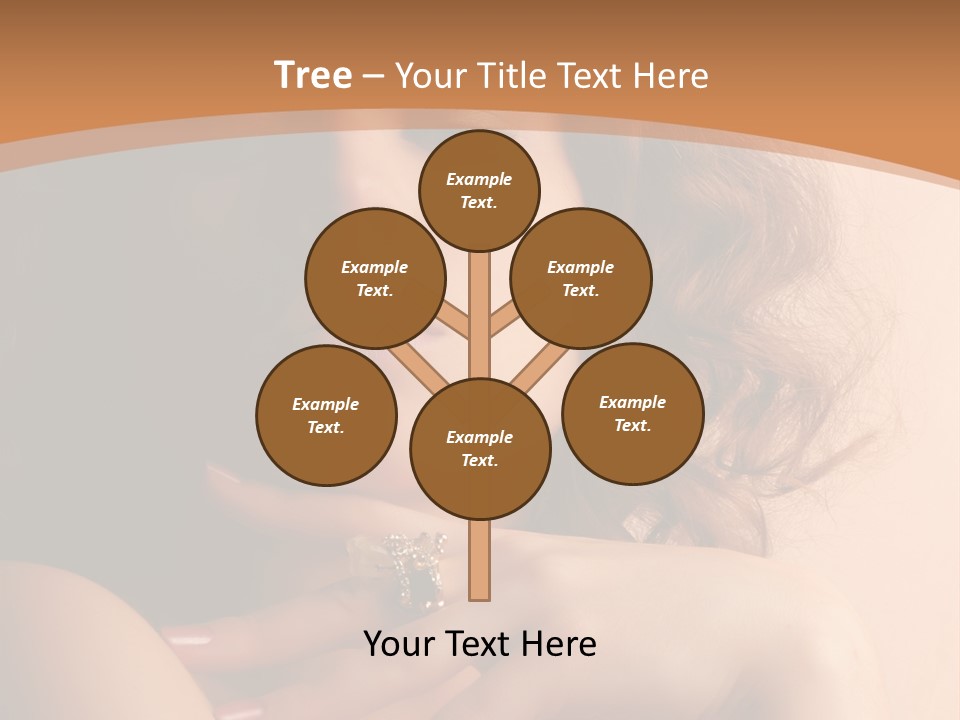 Tree – Your Title Text Here

Example Text.

Example Text.

Example Text.

Example Text.

Example Text.

Example Text.

Your Text Here